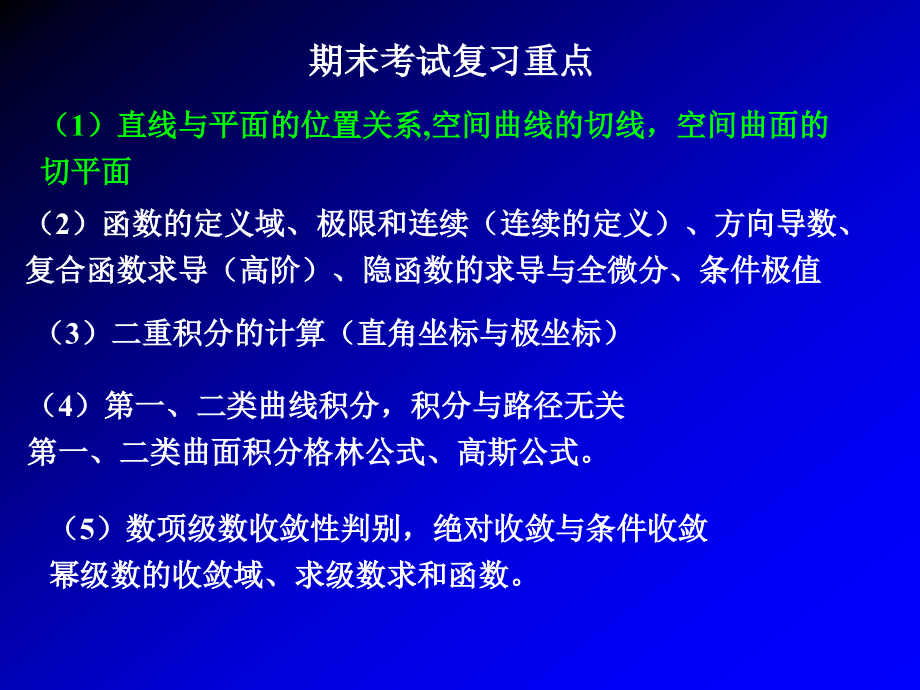 期末考试复习重点

（1）直线与平面的位置关系,空间曲线的切线，空间曲面的切平面

（2）函数的定义域、极限和连续（连续的定义）、方向导数、复合函数求导（高阶）、隐函数的求导与全微分、条件极值

（3）二重积分的计算（直角坐标与极坐标）

（4）第一、二类曲线积分，积分与路径无关
第一、二类曲面积分格林公式、高斯公式。

（5）数项级数收敛性判别，绝对收敛与条件收敛
幂级数的收敛域、求级数求和函数。